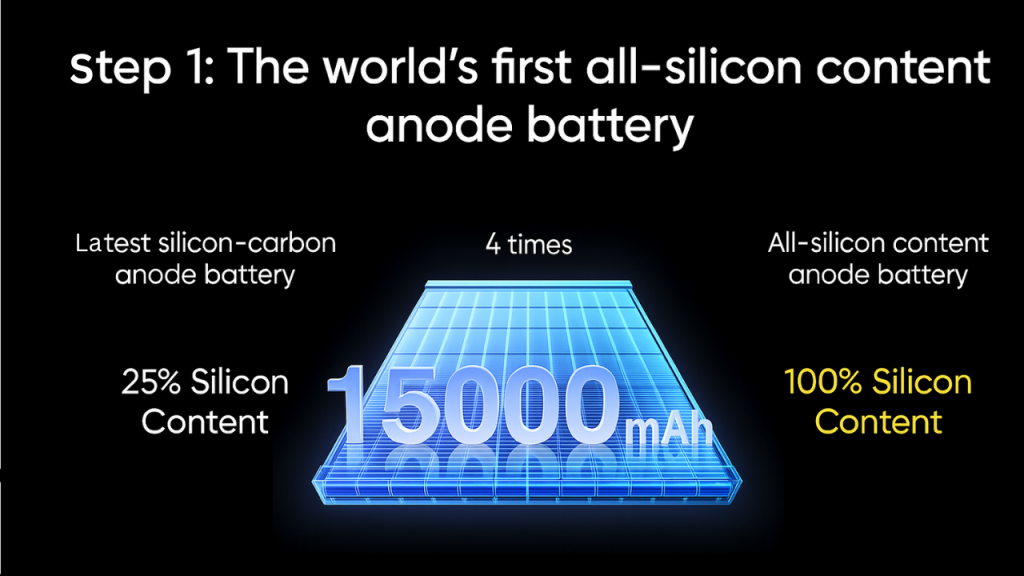 step 1: The world's first all-silicon content anode battery

Latest silicon-carbon anode battery

25% Silicon Content

4 times

15000mAh

All-silicon content anode battery

100% Silicon Content